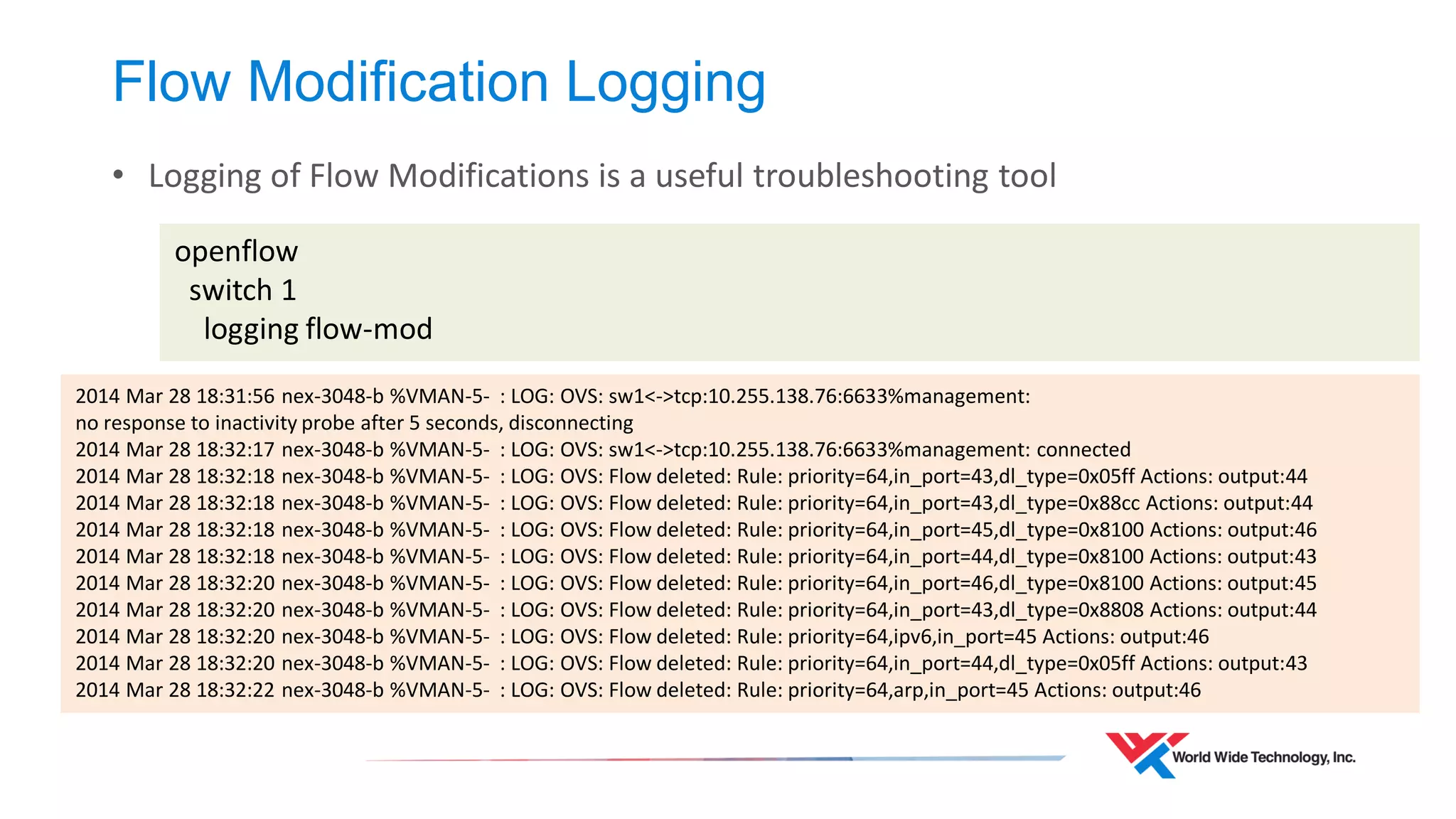 Flow Modification Logging

• Logging of Flow Modifications is a useful troubleshooting tool

openflow
switch 1
logging flow-mod

2014 Mar 28 18:31:56 nex-3048-b %VMAN-5- : LOG: OVS: sw1<->tcp:10.255.138.76:6633%management: no response to inactivity probe after 5 seconds, disconnecting
2014 Mar 28 18:32:17 nex-3048-b %VMAN-5- : LOG: OVS: sw1<->tcp:10.255.138.76:6633%management: connected
2014 Mar 28 18:32:18 nex-3048-b %VMAN-5- : LOG: OVS: Flow deleted: Rule: priority=64,in_port=43,dl_type=0x05ff Actions: output:44
2014 Mar 28 18:32:18 nex-3048-b %VMAN-5- : LOG: OVS: Flow deleted: Rule: priority=64,in_port=43,dl_type=0x88cc Actions: output:44
2014 Mar 28 18:32:18 nex-3048-b %VMAN-5- : LOG: OVS: Flow deleted: Rule: priority=64,in_port=45,dl_type=0x8100 Actions: output:46
2014 Mar 28 18:32:18 nex-3048-b %VMAN-5- : LOG: OVS: Flow deleted: Rule: priority=64,in_port=44,dl_type=0x8100 Actions: output:43
2014 Mar 28 18:32:20 nex-3048-b %VMAN-5- : LOG: OVS: Flow deleted: Rule: priority=64,in_port=46,dl_type=0x8100 Actions: output:45
2014 Mar 28 18:32:20 nex-3048-b %VMAN-5- : LOG: OVS: Flow deleted: Rule: priority=64,in_port=43,dl_type=0x8808 Actions: output:44
2014 Mar 28 18:32:20 nex-3048-b %VMAN-5- : LOG: OVS: Flow deleted: Rule: priority=64,ipv6,in_port=45 Actions: output:46
2014 Mar 28 18:32:20 nex-3048-b %VMAN-5- : LOG: OVS: Flow deleted: Rule: priority=64,in_port=44,dl_type=0x05ff Actions: output:43
2014 Mar 28 18:32:22 nex-3048-b %VMAN-5- : LOG: OVS: Flow deleted: Rule: priority=64,arp,in_port=45 Actions: output:46

World Wide Technology, Inc.